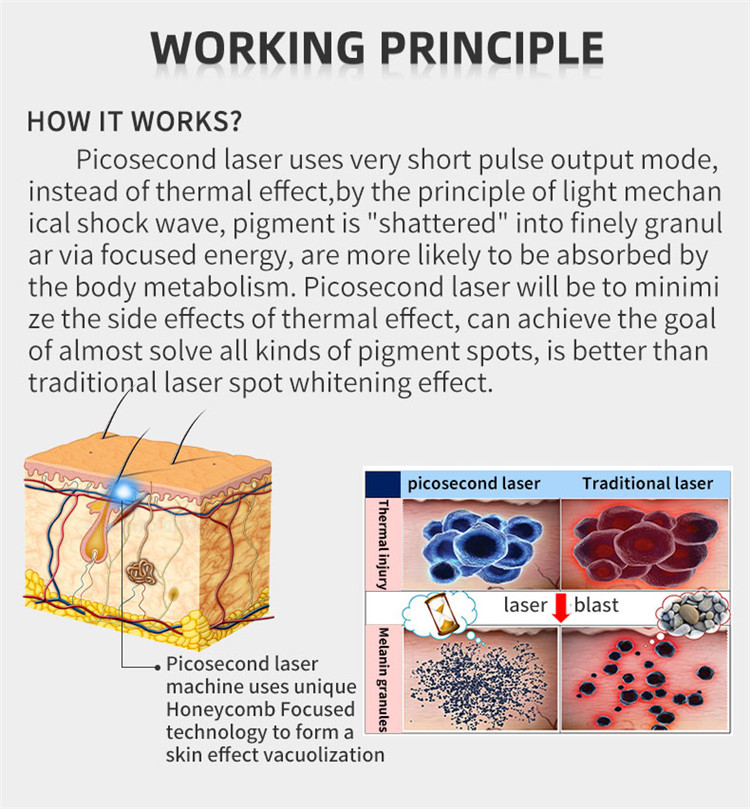 WORKING PRINCIPLE

HOW IT WORKS?

Picosecond laser uses very short pulse output mode, instead of thermal effect,by the principle of light mechan ical shock wave, pigment is "shattered" into finely granul ar via focused energy, are more likely to be absorbed by the body metabolism. Picosecond laser will be to minimi ze the side effects of thermal effect, can achieve the goal of almost solve all kinds of pigment spots, is better than traditional laser spot whitening effect.

Picosecond laser machine uses unique Honeycomb Focused technology to form a skin effect vacuolization

| | picosecond laser | Traditional laser |
|---|---|---|
| Thermal injury | | |
| | laser | blast |
| Melanin granules | | |